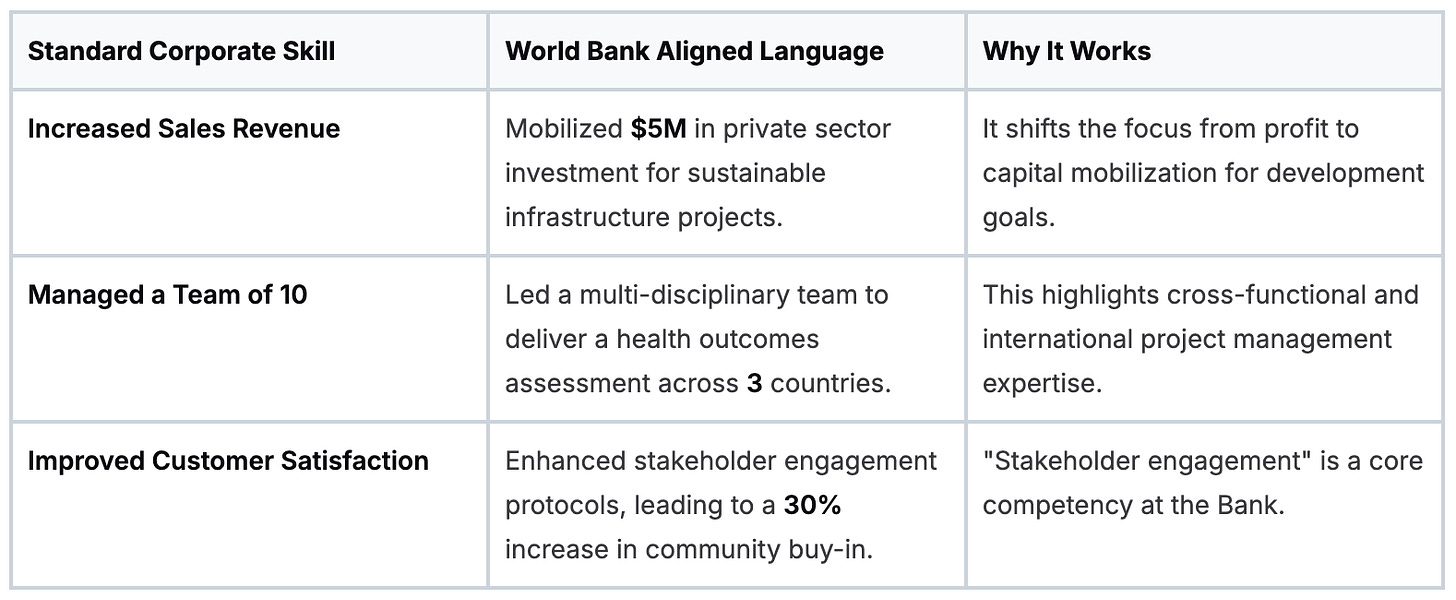 | Standard Corporate Skill | World Bank Aligned Language | Why It Works |
|---|---|---|
| Increased Sales Revenue | Mobilized $5M in private sector investment for sustainable infrastructure projects. | It shifts the focus from profit to capital mobilization for development goals. |
| Managed a Team of 10 | Led a multi-disciplinary team to deliver a health outcomes assessment across 3 countries. | This highlights cross-functional and international project management expertise. |
| Improved Customer Satisfaction | Enhanced stakeholder engagement protocols, leading to a 30% increase in community buy-in. | "Stakeholder engagement" is a core competency at the Bank. |